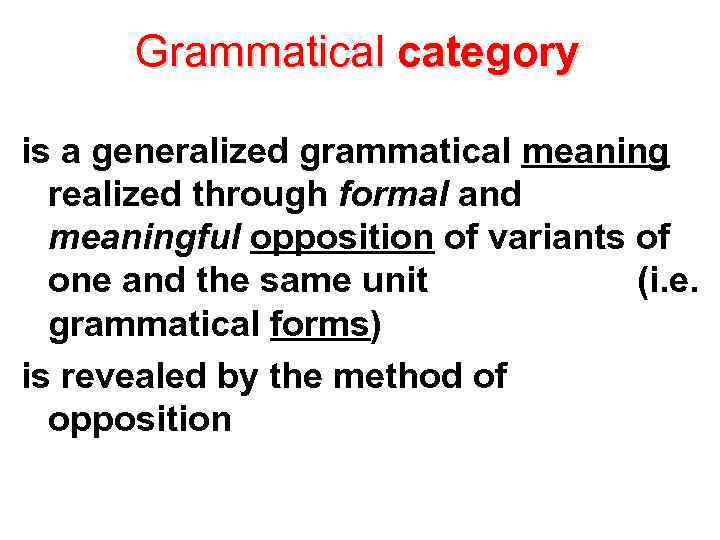 Grammatical category

is a generalized grammatical meaning realized through formal and meaningful opposition of variants of one and the same unit (i.e. grammatical forms)

is revealed by the method of opposition